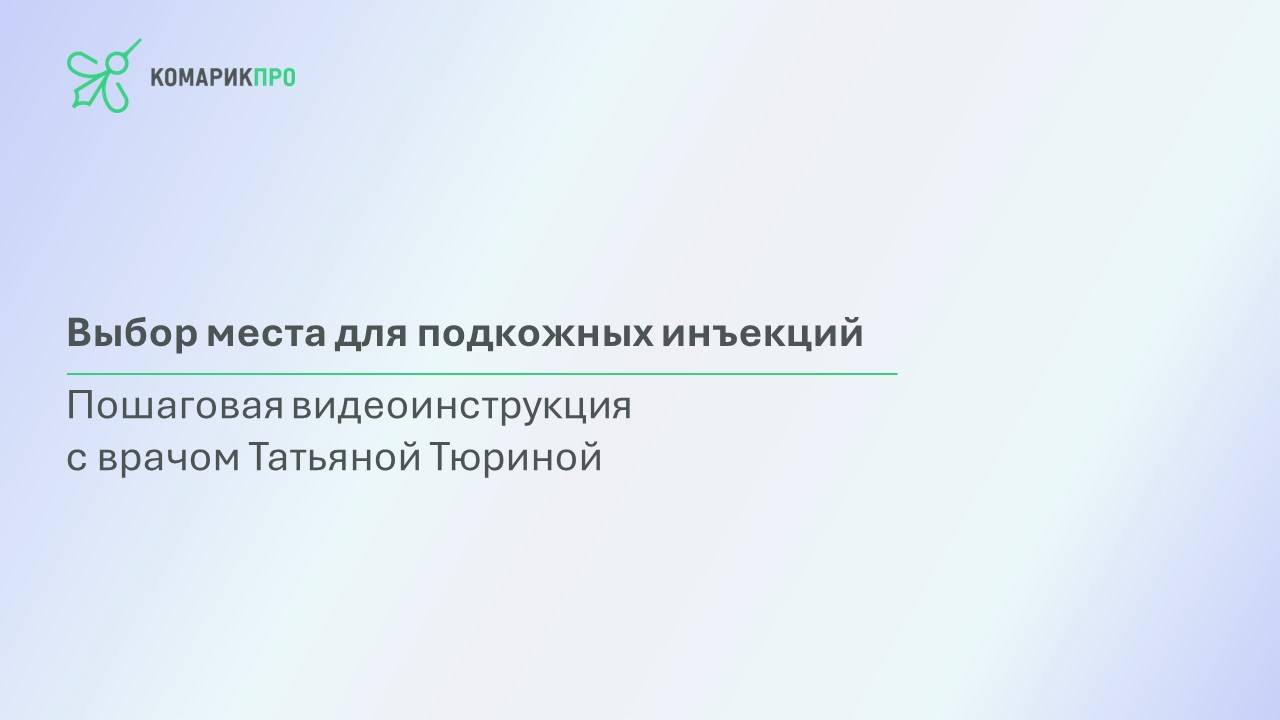 КОМАРИКПРО

Выбор места для подкожных инъекций

Пошаговая видеоинструкция с врачом Татьяной Тюриной